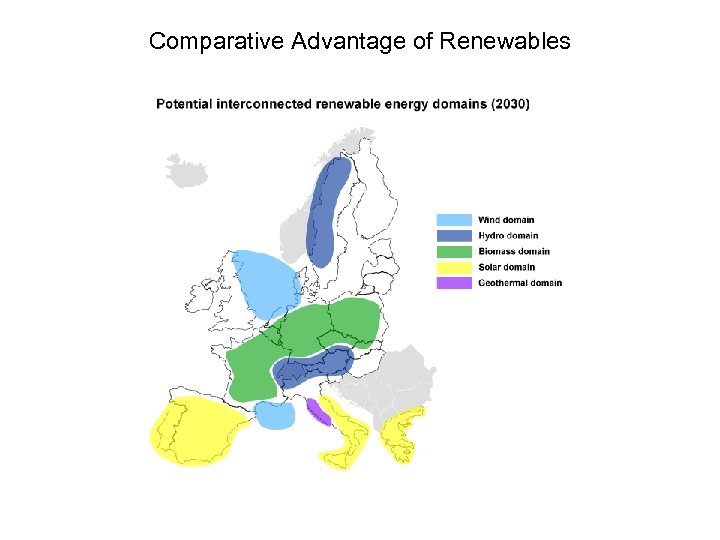 Comparative Advantage of Renewables

Potential interconnected renewable energy domains (2030)

Wind domain
Hydro domain
Biomass domain
Solar domain
Geothermal domain